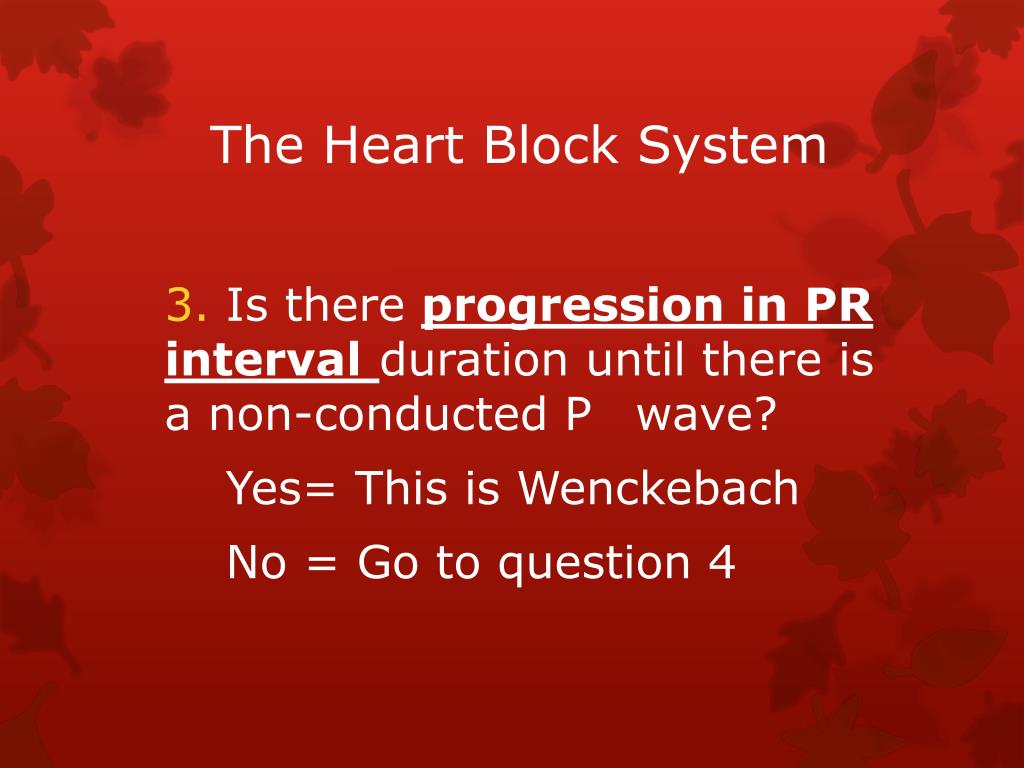 The Heart Block System

3. Is there progression in PR interval duration until there is a non-conducted P wave?

Yes= This is Wenckebach

No = Go to question 4